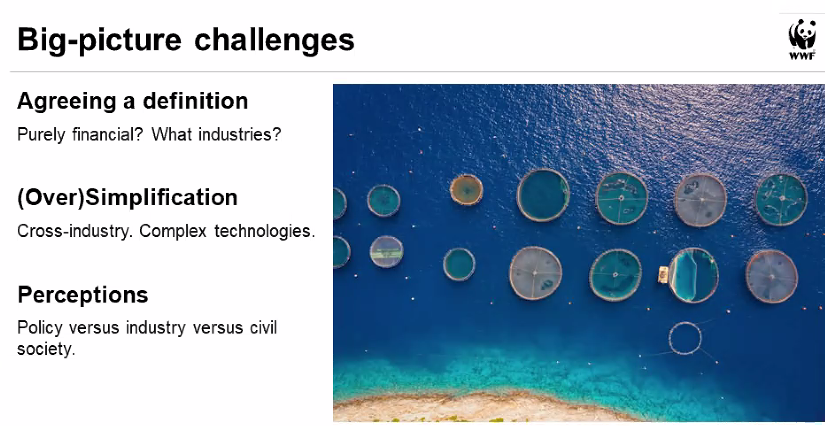 Big-picture challenges

WWF

Agreeing a definition
Purely financial? What industries?

(Over)Simplification
Cross-industry. Complex technologies.

Perceptions
Policy versus industry versus civil society.